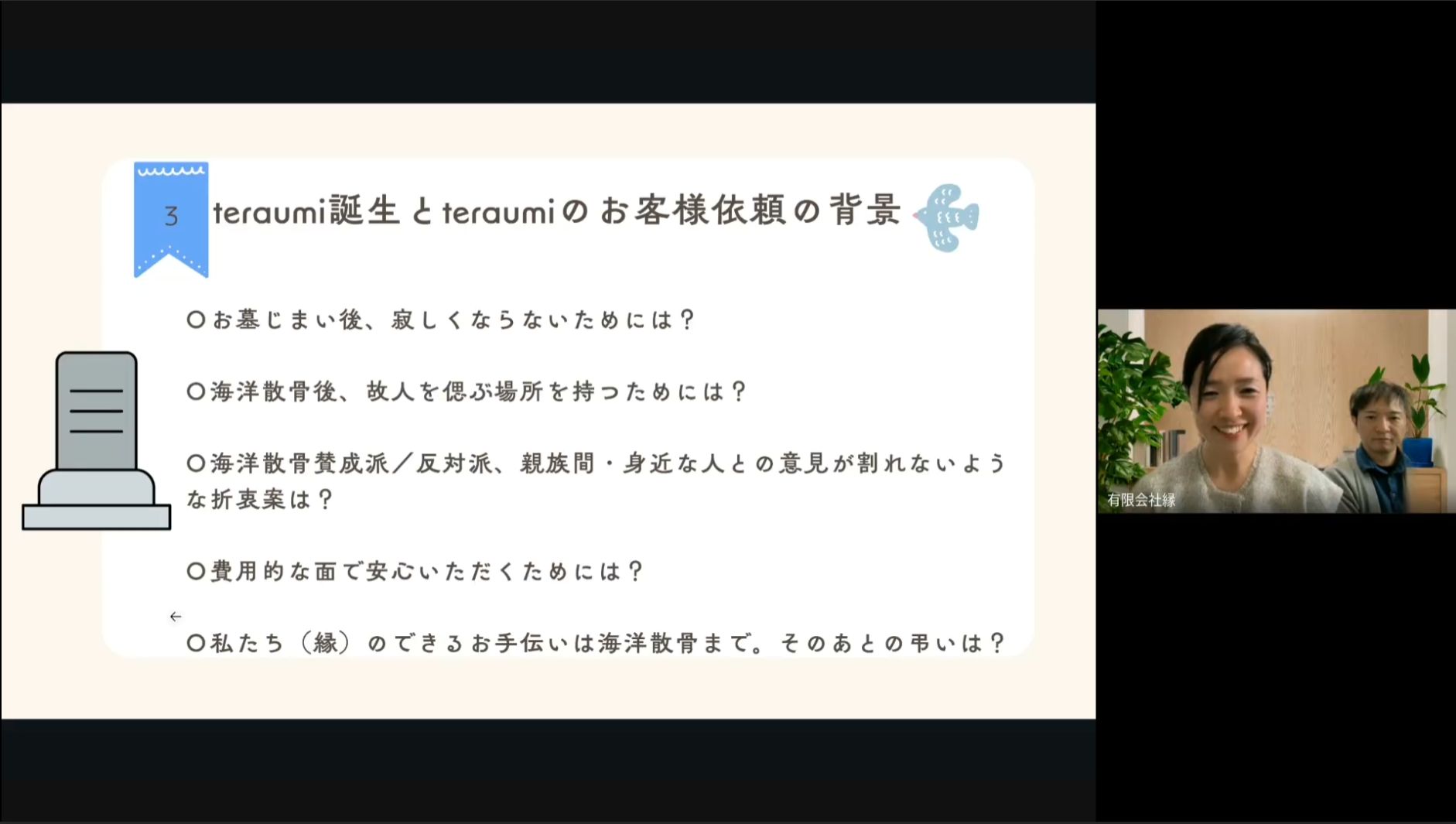 3

teraumi誕生とteraumiのお客様依頼の背景

○お墓じまい後、寂しくならないためには？

○海洋散骨後、故人を偲ぶ場所を持つためには？

○海洋散骨賛成派／反対派、親族間・身近な人との意見が割れないような折衷案は？

○費用的な面で安心いただくためには？

←

○私たち（縁）のできるお手伝いは海洋散骨まで。そのあとの弔いは？

有限会社縁